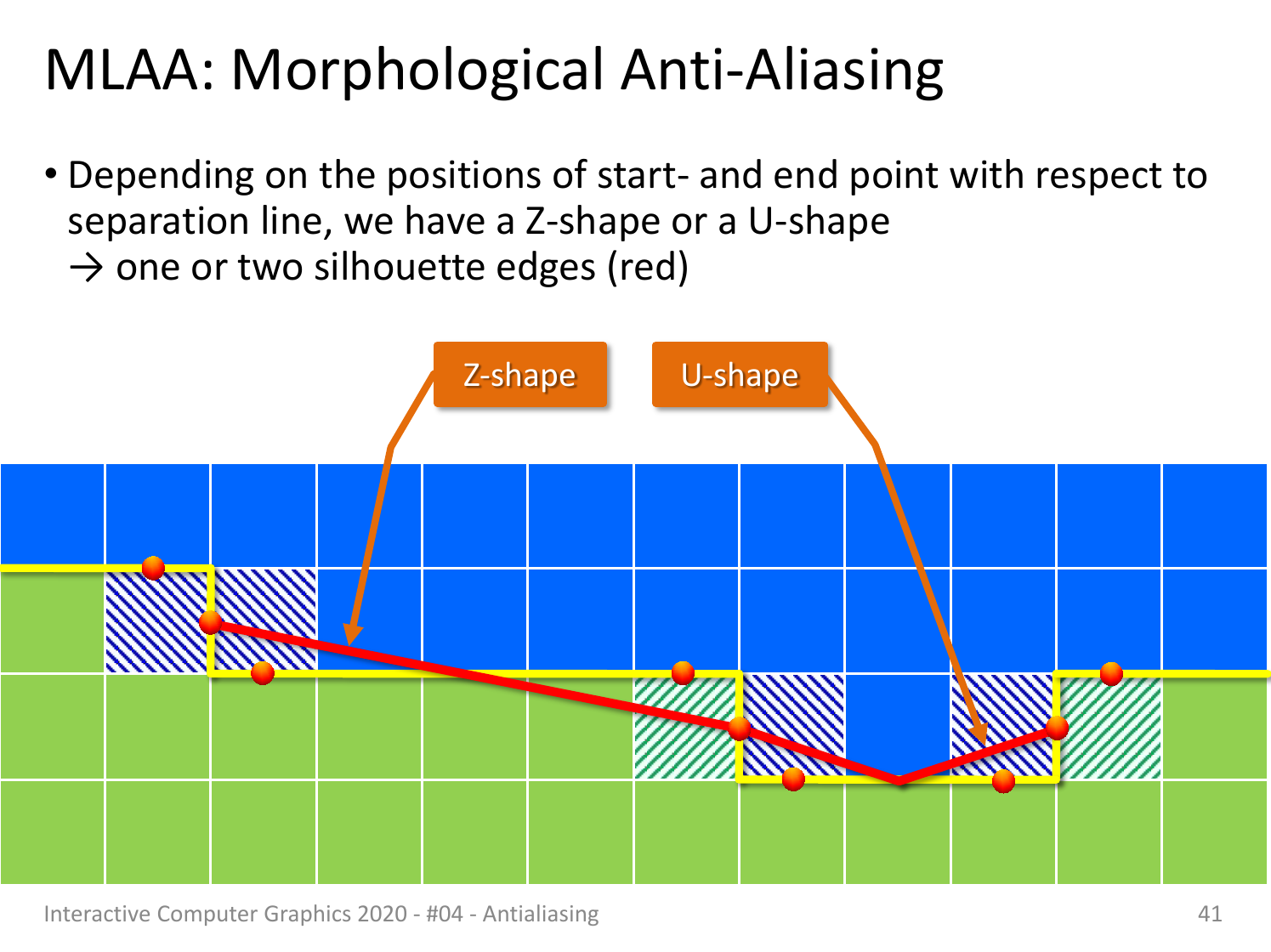 MLAA: Morphological Anti-Aliasing

• Depending on the positions of start- and end point with respect to separation line, we have a Z-shape or a U-shape
→ one or two silhouette edges (red)

Z-shape

U-shape

Interactive Computer Graphics 2020 - #04 - Antialiasing

41